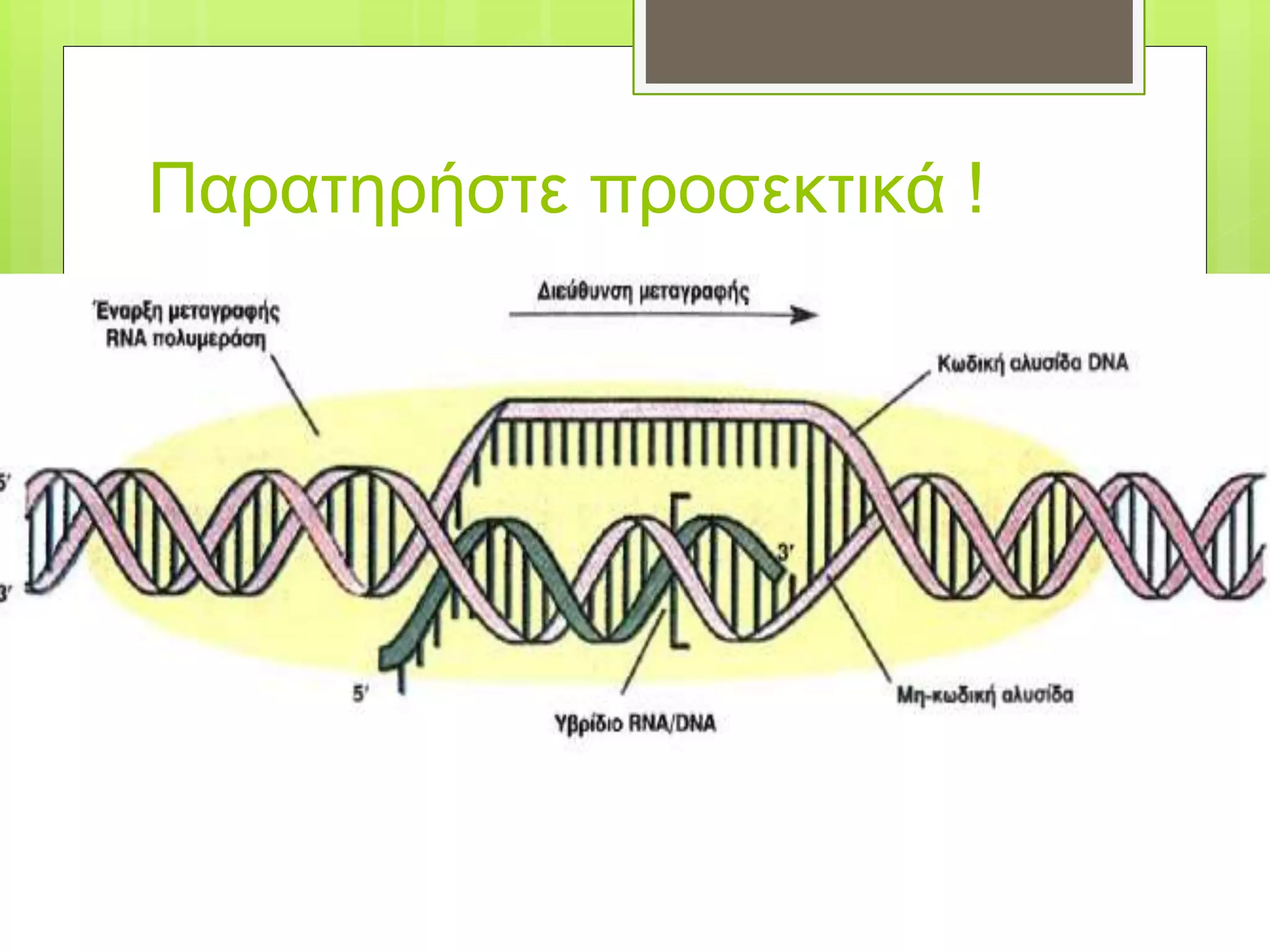 Παρατηρήστε προσεκτικά !

Έναρξη μεταγραφής
RNA πολυμεράση

Διεύθυνση μεταγραφής

Κωδική αλυσίδα DNA

5'

3'

3'

5'

Υβρίδιο RNA/DNA

Μη-κωδική αλυσίδα